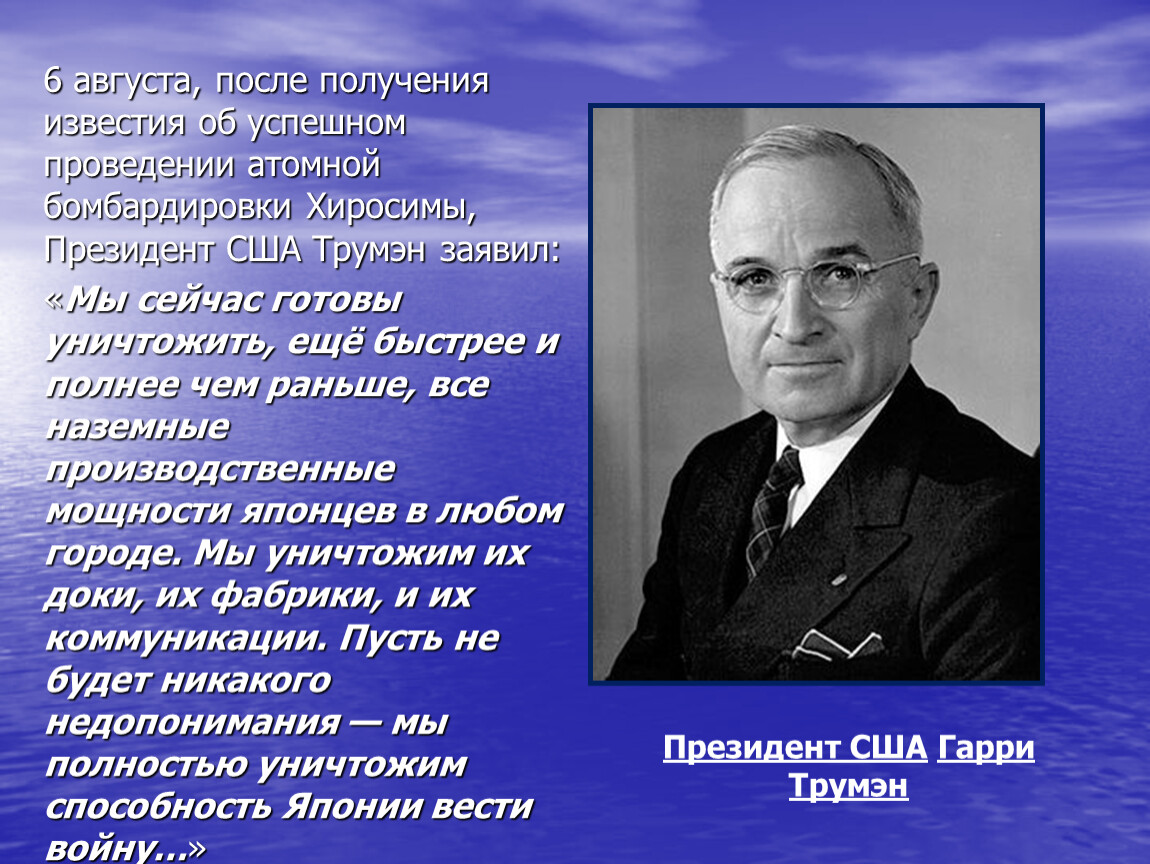 6 августа, после получения известия об успешном проведении атомной бомбардировки Хиросимы, Президент США Трумэн заявил: «Мы сейчас готовы уничтожить, ещё быстрее и полнее чем раньше, все наземные производственные мощности японцев в любом городе. Мы уничтожим их доки, их фабрики, и их коммуникации. Пусть не будет никакого недопонимания — мы полностью уничтожим способность Японии вести войну…»

Президент США Гарри Трумэн